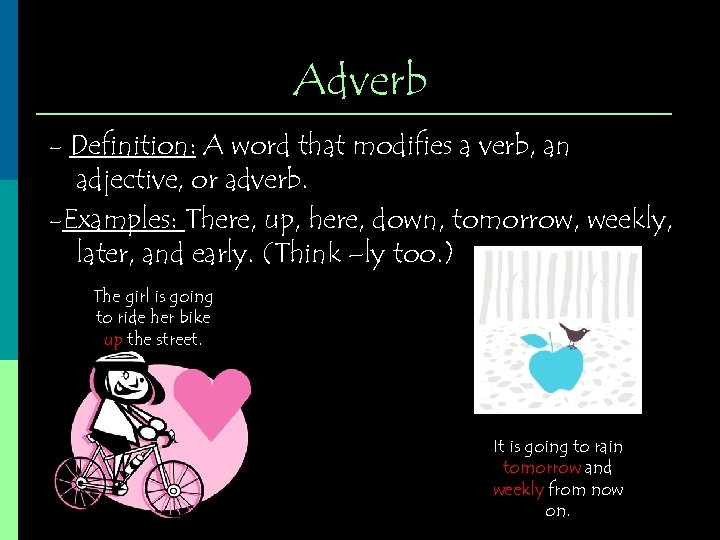 Adverb

- Definition: A word that modifies a verb, an adjective, or adverb.

-Examples: There, up, here, down, tomorrow, weekly, later, and early. (Think –ly too.)

The girl is going to ride her bike up the street.

It is going to rain tomorrow and weekly from now on.